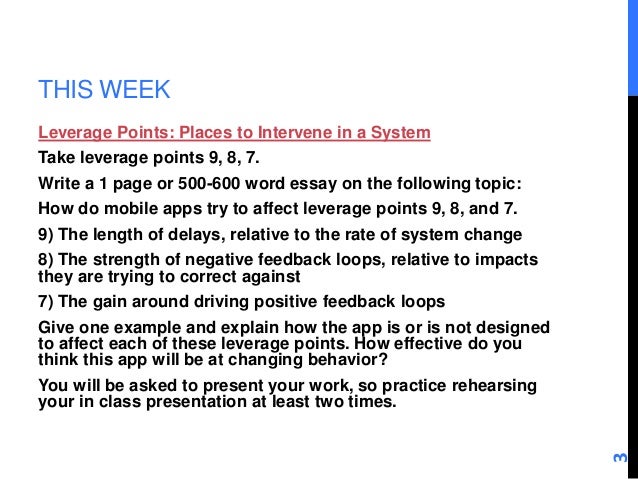 THIS WEEK

Leverage Points: Places to Intervene in a System

Take leverage points 9, 8, 7.

Write a 1 page or 500-600 word essay on the following topic:

How do mobile apps try to affect leverage points 9, 8, and 7.

9) The length of delays, relative to the rate of system change

8) The strength of negative feedback loops, relative to impacts they are trying to correct against

7) The gain around driving positive feedback loops

Give one example and explain how the app is or is not designed to affect each of these leverage points. How effective do you think this app will be at changing behavior?

You will be asked to present your work, so practice rehearsing your in class presentation at least two times.

3